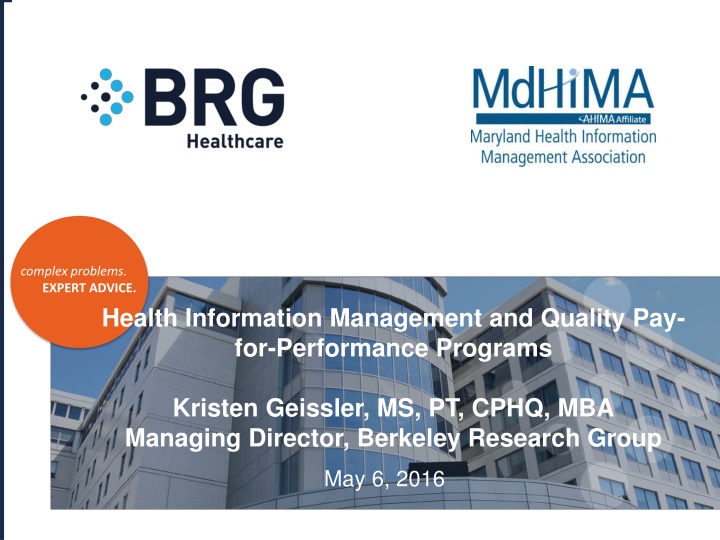 BRG
Healthcare

MdHIMA
AHIMA Affiliate
Maryland Health Information Management Association

complex problems.
EXPERT ADVICE.

Health Information Management and Quality Pay-for-Performance Programs

Kristen Geissler, MS, PT, CPHQ, MBA
Managing Director, Berkeley Research Group

May 6, 2016